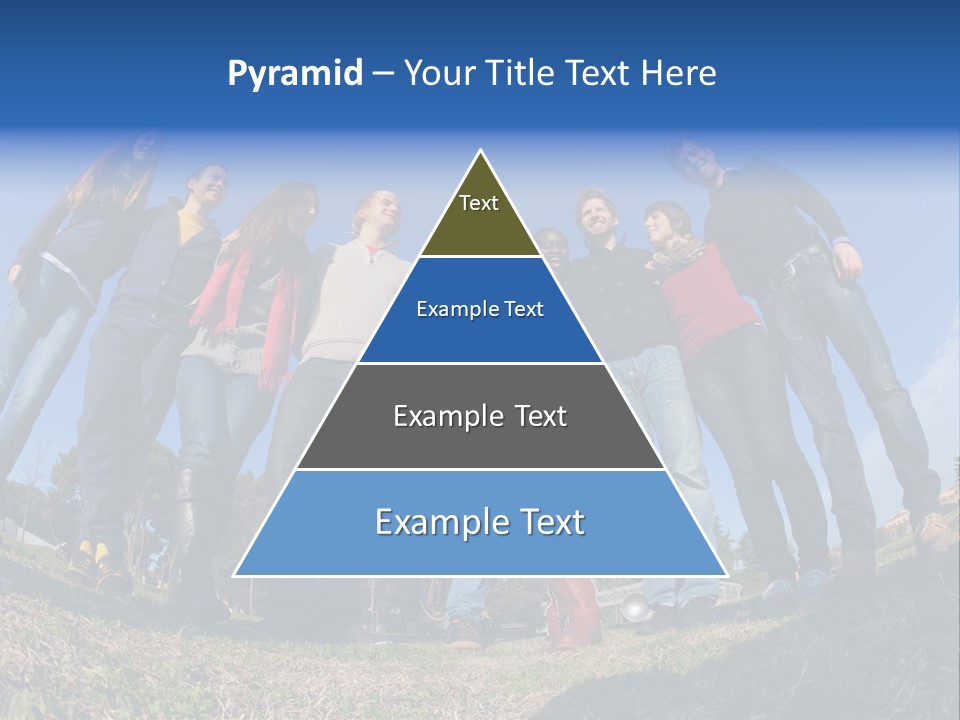 Pyramid – Your Title Text Here

Text

Example Text

Example Text

Example Text